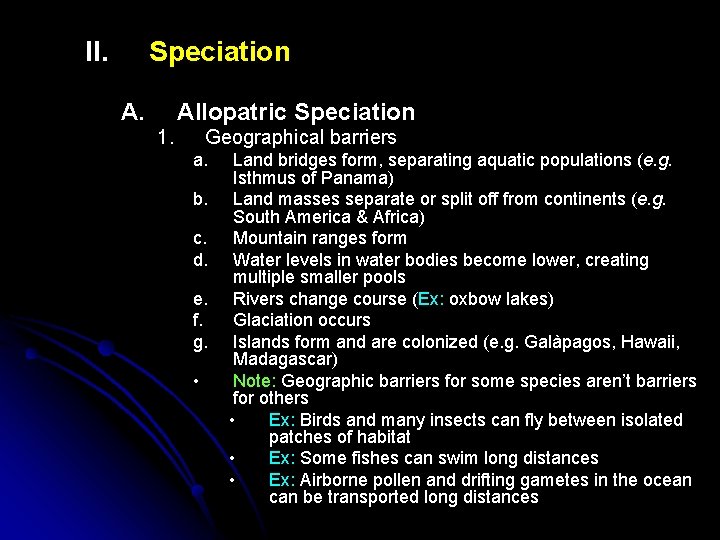 II. Speciation

A. Allopatric Speciation

1. Geographical barriers

a. Land bridges form, separating aquatic populations (e.g. Isthmus of Panama)

b. Land masses separate or split off from continents (e.g. South America & Africa)

c. Mountain ranges form

d. Water levels in water bodies become lower, creating multiple smaller pools

e. Rivers change course (Ex: oxbow lakes)

f. Glaciation occurs

g. Islands form and are colonized (e.g. Galàpagos, Hawaii, Madagascar)

• Note: Geographic barriers for some species aren't barriers for others

• Ex: Birds and many insects can fly between isolated patches of habitat

• Ex: Some fishes can swim long distances

• Ex: Airborne pollen and drifting gametes in the ocean can be transported long distances